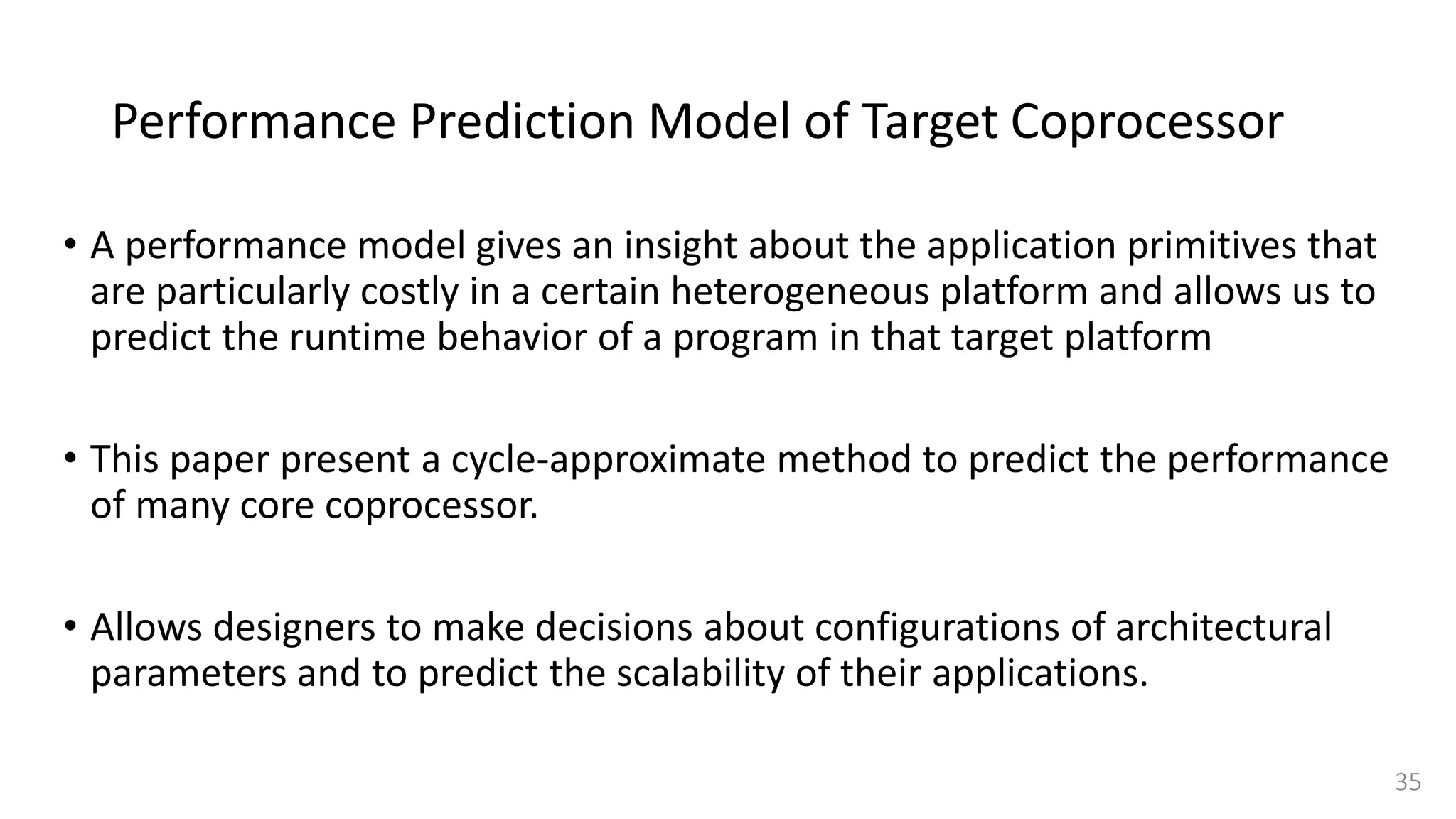 Performance Prediction Model of Target Coprocessor

• A performance model gives an insight about the application primitives that are particularly costly in a certain heterogeneous platform and allows us to predict the runtime behavior of a program in that target platform

• This paper present a cycle-approximate method to predict the performance of many core coprocessor.

• Allows designers to make decisions about configurations of architectural parameters and to predict the scalability of their applications.

35